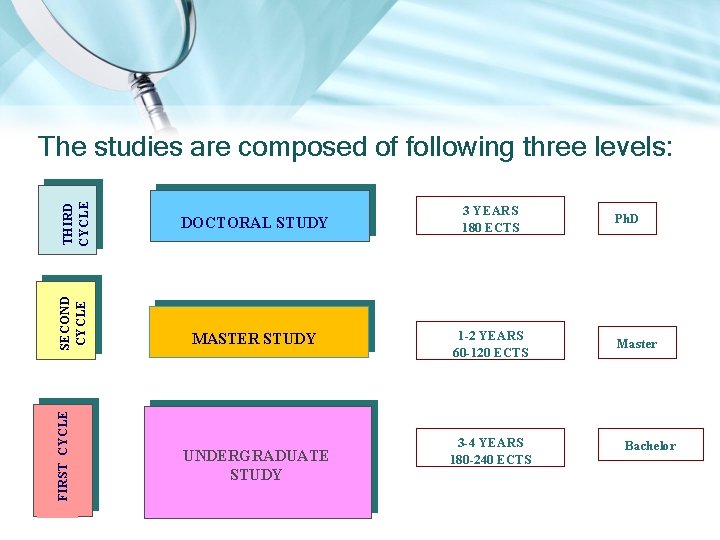 The studies are composed of following three levels:

THIRD CYCLE

DOCTORAL STUDY

3 YEARS
180 ECTS

PhD

SECOND CYCLE

MASTER STUDY

1-2 YEARS
60-120 ECTS

Master

FIRST CYCLE

UNDERGRADUATE STUDY

3-4 YEARS
180-240 ECTS

Bachelor